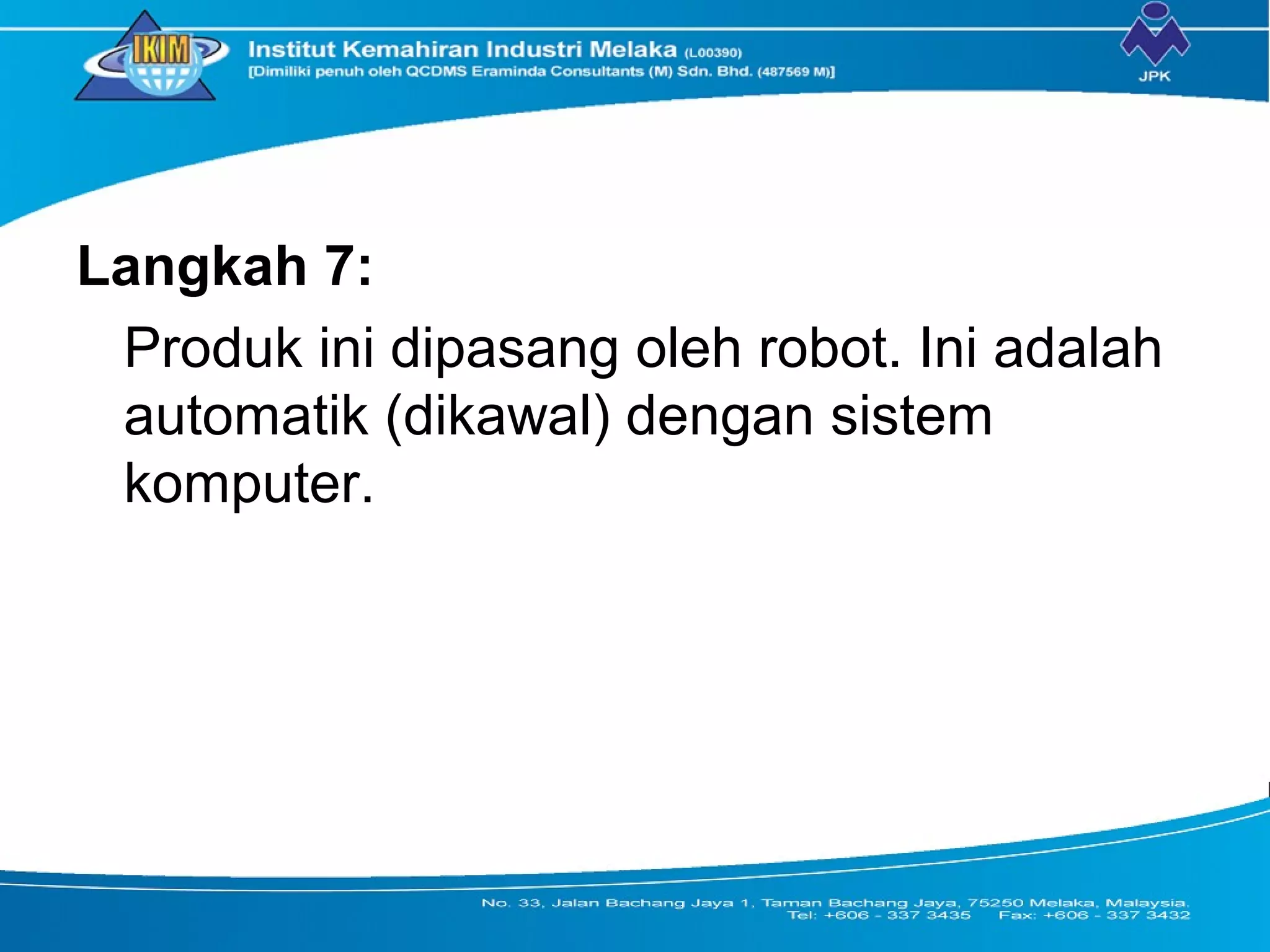 IKIM

Institut Kemahiran Industri Melaka (L00390)
[Dimiliki penuh oleh QCDMS Eraminda Consultants (M) Sdn. Bhd. (487569 M)]

JPK

Langkah 7:

Produk ini dipasang oleh robot. Ini adalah automatik (dikawal) dengan sistem komputer.

No. 33, Jalan Bachang Jaya 1, Taman Bachang Jaya, 75250 Melaka, Malaysia.
Tel: +606 - 337 3435 Fax: +606 - 337 3432